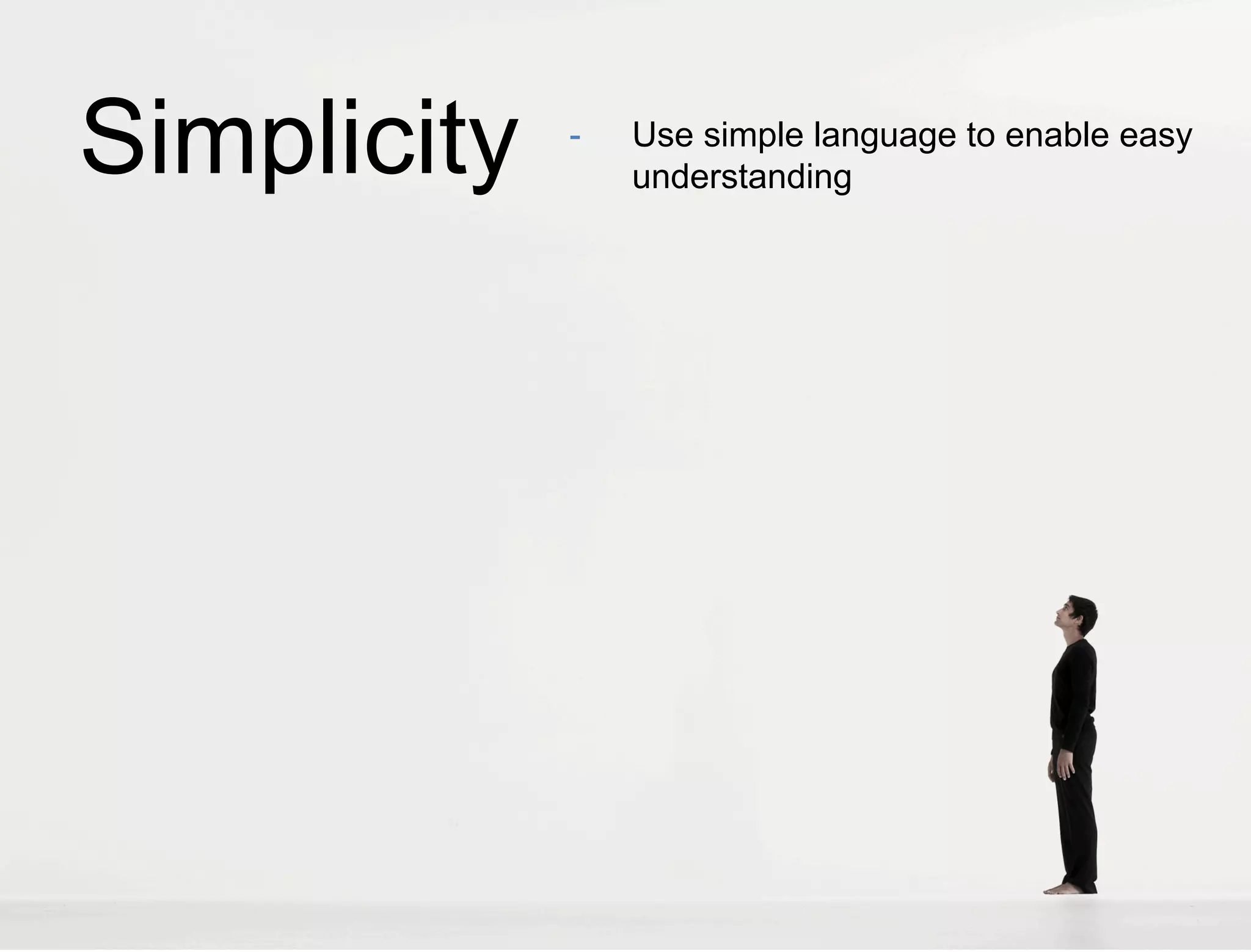 Simplicity

- Use simple language to enable easy understanding